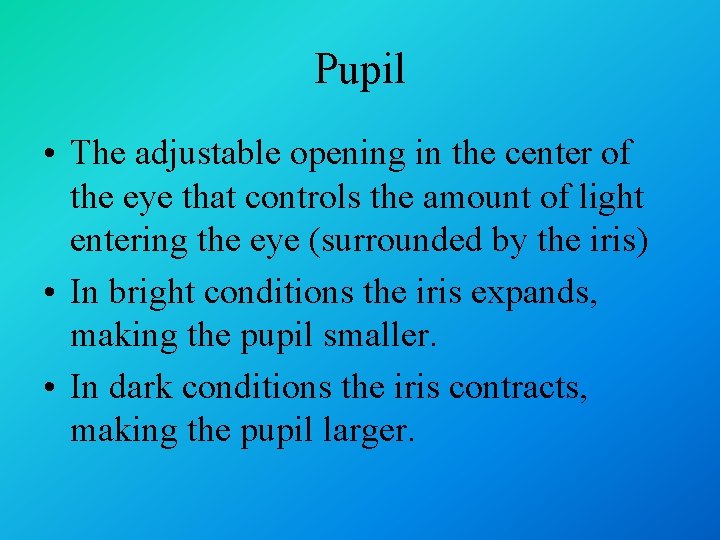 Pupil

• The adjustable opening in the center of the eye that controls the amount of light entering the eye (surrounded by the iris)

• In bright conditions the iris expands, making the pupil smaller.

• In dark conditions the iris contracts, making the pupil larger.